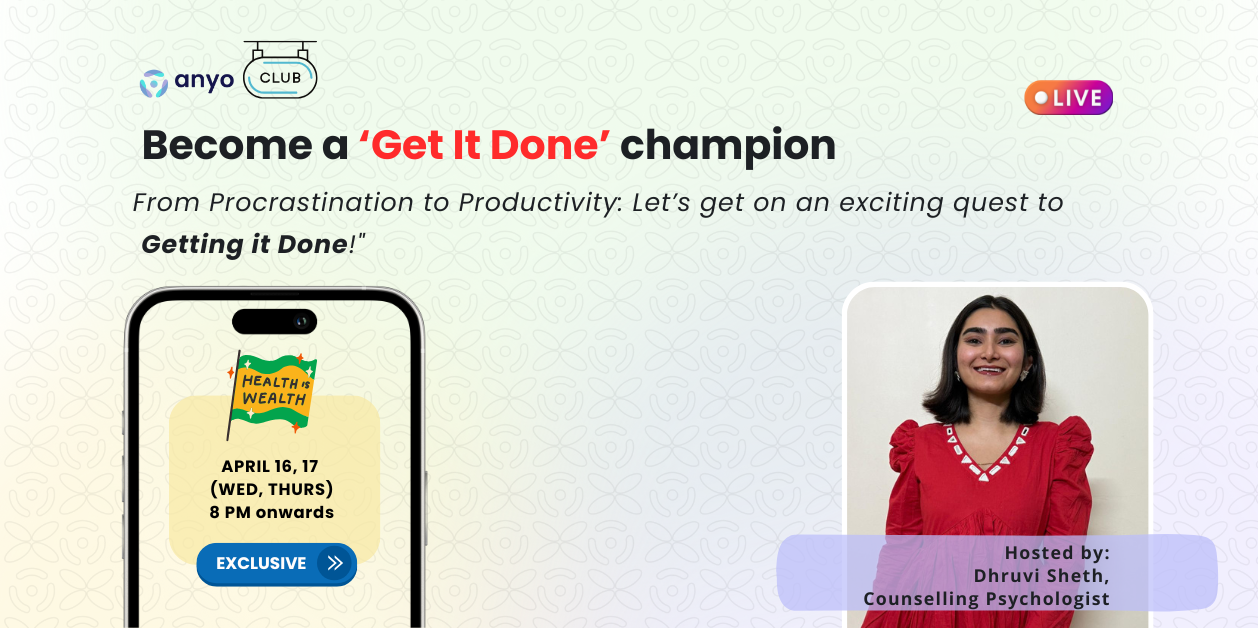 anyo CLUB

LIVE

Become a ‘Get It Done’ champion

From Procrastination to Productivity: Let’s get on an exciting quest to Getting it Done!"

HEALTH IS WEALTH

APRIL 16, 17
(WED, THURS)
8 PM onwards

EXCLUSIVE

Hosted by:
Dhruvi Sheth,
Counselling Psychologist